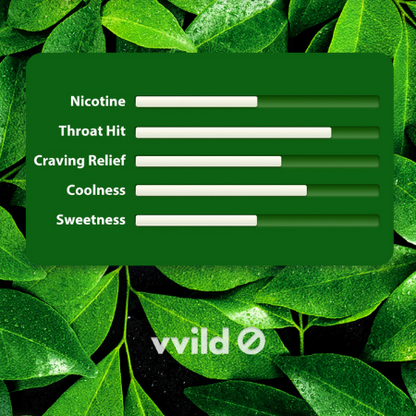 Nicotine
Throat Hit
Craving Relief
Coolness
Sweetness

vvild